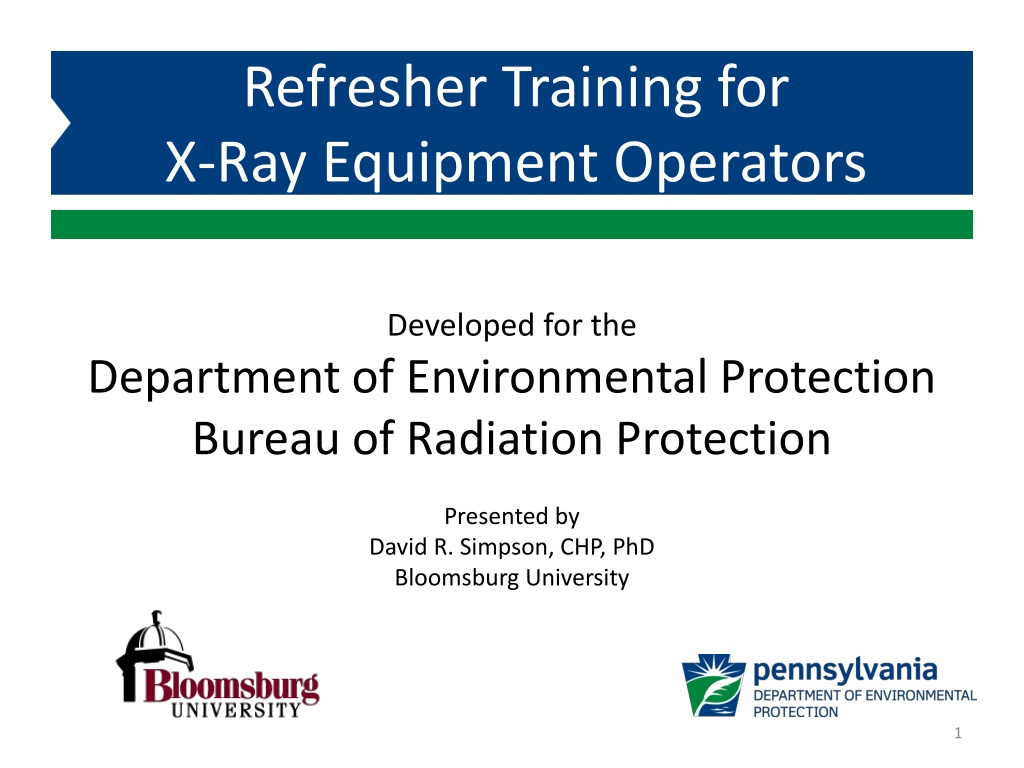 Refresher Training for
X-Ray Equipment Operators

Developed for the
Department of Environmental Protection
Bureau of Radiation Protection

Presented by
David R. Simpson, CHP, PhD
Bloomsburg University

Bloomsburg
UNIVERSITY

pennsylvania
DEPARTMENT OF ENVIRONMENTAL
PROTECTION

1